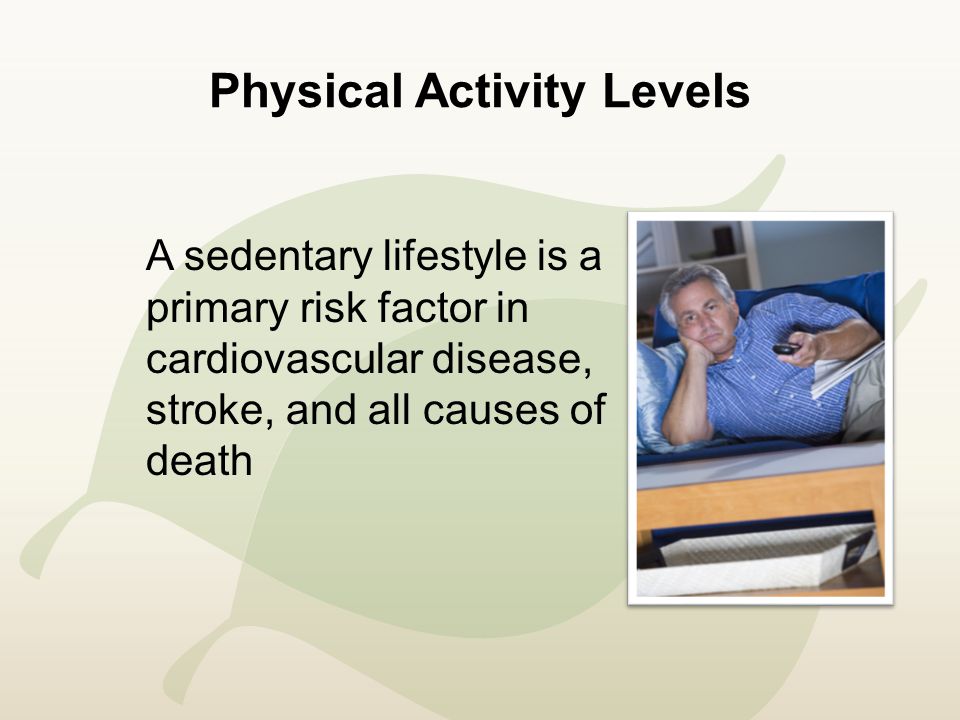 Physical Activity Levels

A sedentary lifestyle is a primary risk factor in cardiovascular disease, stroke, and all causes of death